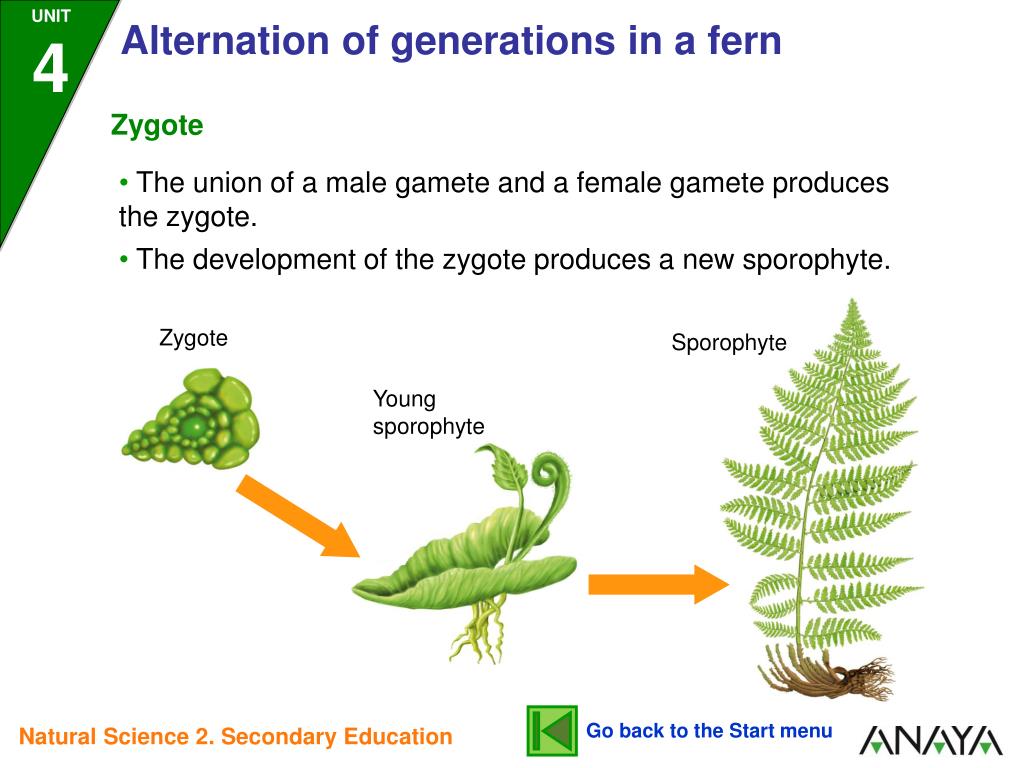 UNIT
4
Alternation of generations in a fern

Zygote

• The union of a male gamete and a female gamete produces the zygote.

• The development of the zygote produces a new sporophyte.

Zygote

Young sporophyte

Sporophyte

Natural Science 2. Secondary Education

Go back to the Start menu

ANAYA